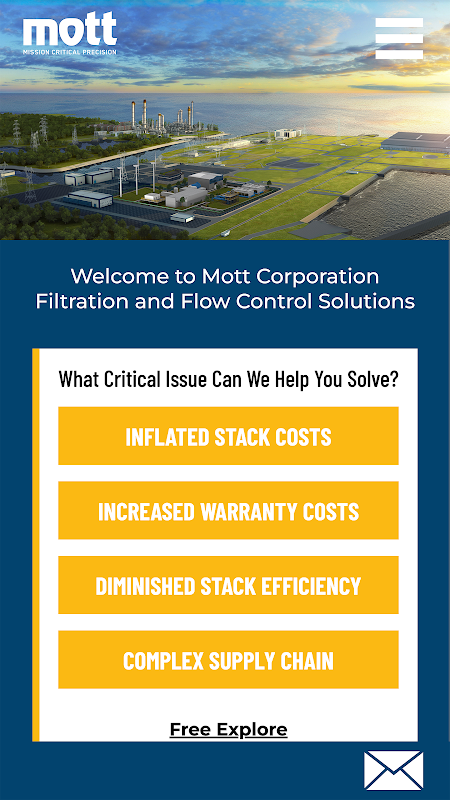 mott
MISSION CRITICAL PRECISION

Welcome to Mott Corporation Filtration and Flow Control Solutions

What Critical Issue Can We Help You Solve?

INFLATED STACK COSTS

INCREASED WARRANTY COSTS

DIMINISHED STACK EFFICIENCY

COMPLEX SUPPLY CHAIN

Free Explore